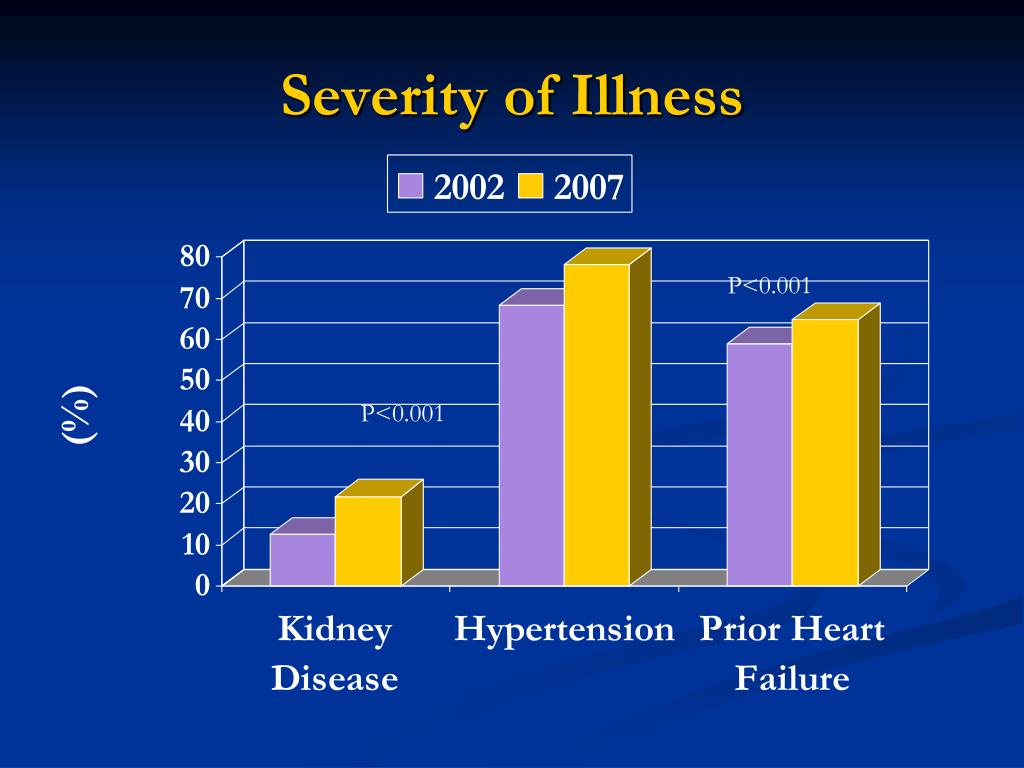 Severity of Illness

2002 2007

(%)

80
70
60
50
40
30
20
10
0

P<0.001

P<0.001

Kidney Disease

Hypertension

Prior Heart Failure